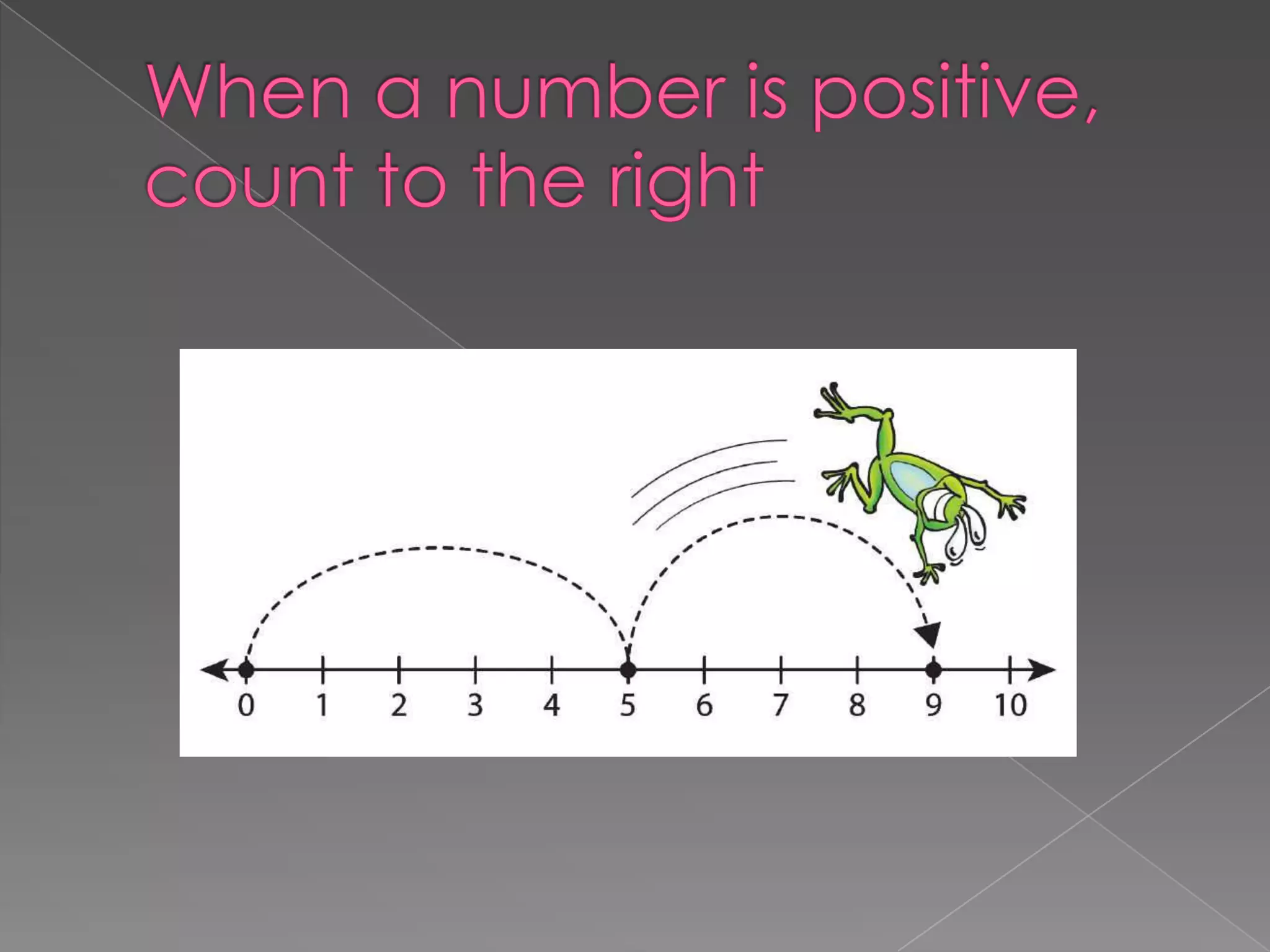 When a number is positive, count to the right

0 1 2 3 4 5 6 7 8 9 10